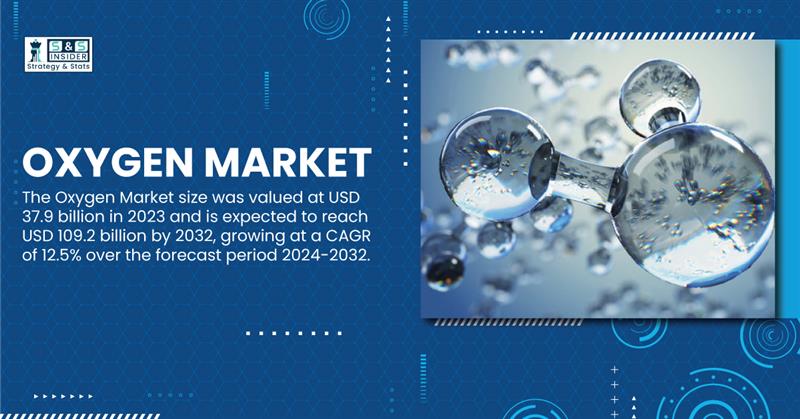 S&S INSIDER
Strategy & Stats

OXYGEN MARKET

The Oxygen Market size was valued at USD 37.9 billion in 2023 and is expected to reach USD 109.2 billion by 2032, growing at a CAGR of 12.5% over the forecast period 2024-2032.